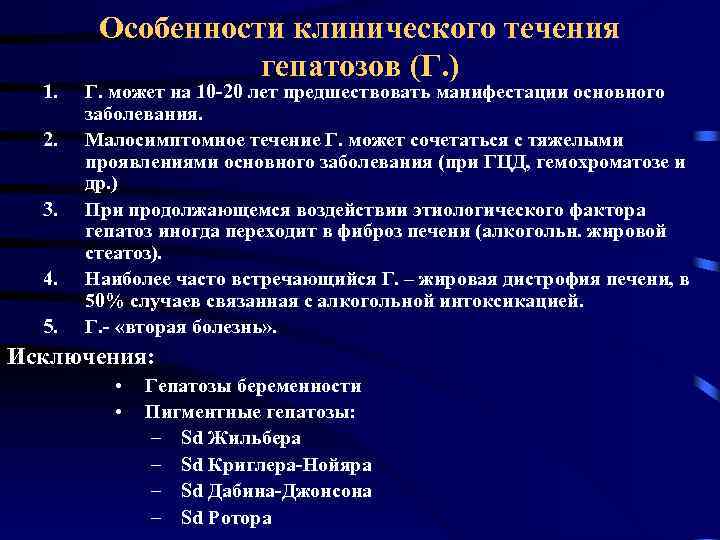 Особенности клинического течения гепатозов (Г.)

1. Г. может на 10-20 лет предшествовать манифестации основного заболевания.
2. Малосимптомное течение Г. может сочетаться с тяжелыми проявлениями основного заболевания (при ГЦД, гемохроматозе и др.)
3. При продолжающемся воздействии этиологического фактора гепатоз иногда переходит в фиброз печени (алкогольн. жировой стеатоз).
4. Наиболее часто встречающийся Г. – жировая дистрофия печени, в 50% случаев связанная с алкогольной интоксикацией.
5. Г.- «вторая болезнь».

Исключения:
• Гепатозы беременности
• Пигментные гепатозы:
– Sd Жильбера
– Sd Криглера-Нойяра
– Sd Дабина-Джонсона
– Sd Ротора